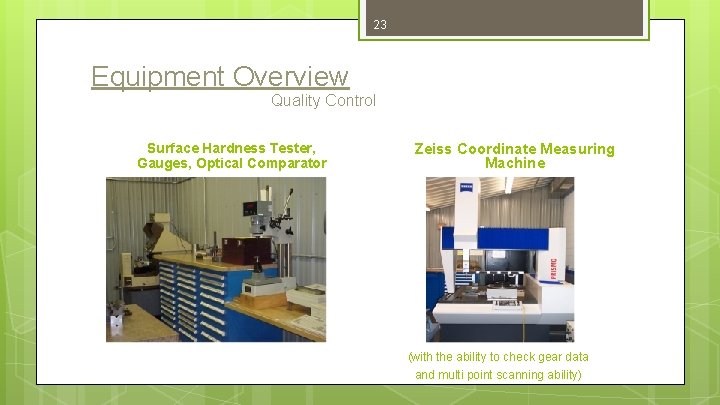 23

Equipment Overview

Quality Control

Surface Hardness Tester, Gauges, Optical Comparator

Zeiss Coordinate Measuring Machine

PRISMO

(with the ability to check gear data and multi point scanning ability)